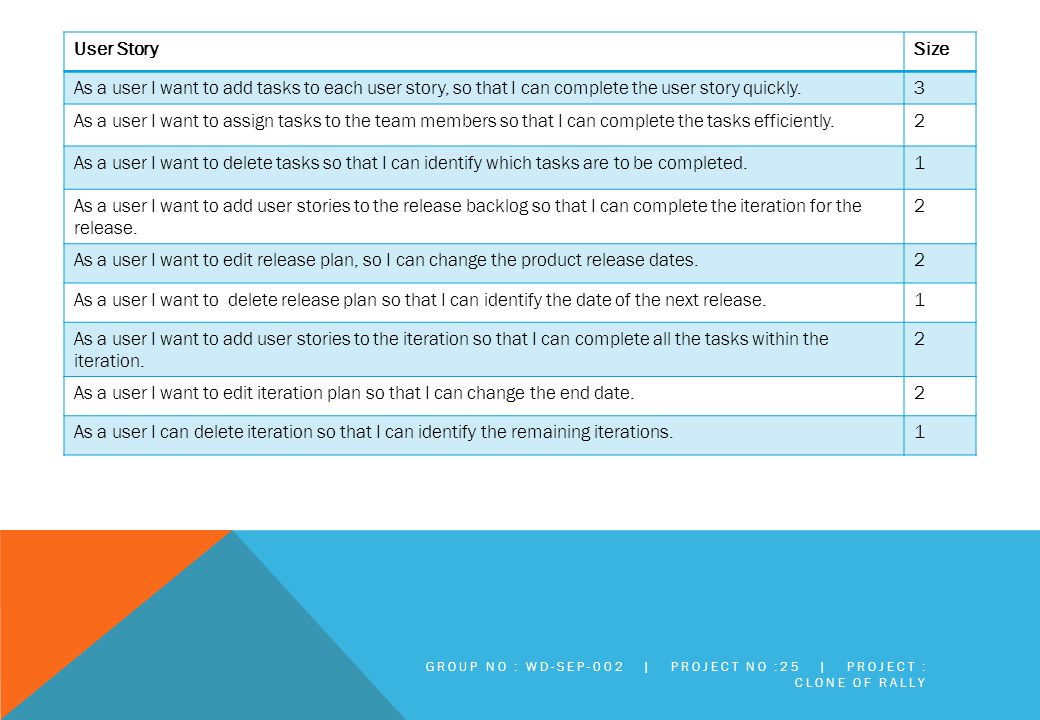 | User Story | Size |
|---|---|
| As a user I want to add tasks to each user story, so that I can complete the user story quickly. | 3 |
| As a user I want to assign tasks to the team members so that I can complete the tasks efficiently. | 2 |
| As a user I want to delete tasks so that I can identify which tasks are to be completed. | 1 |
| As a user I want to add user stories to the release backlog so that I can complete the iteration for the release. | 2 |
| As a user I want to edit release plan, so I can change the product release dates. | 2 |
| As a user I want to  delete release plan so that I can identify the date of the next release. | 1 |
| As a user I want to add user stories to the iteration so that I can complete all the tasks within the iteration. | 2 |
| As a user I want to edit iteration plan so that I can change the end date. | 2 |
| As a user I can delete iteration so that I can identify the remaining iterations. | 1 |

GROUP NO : WD-SEP-002 | PROJECT NO :25 | PROJECT : CLONE OF RALLY